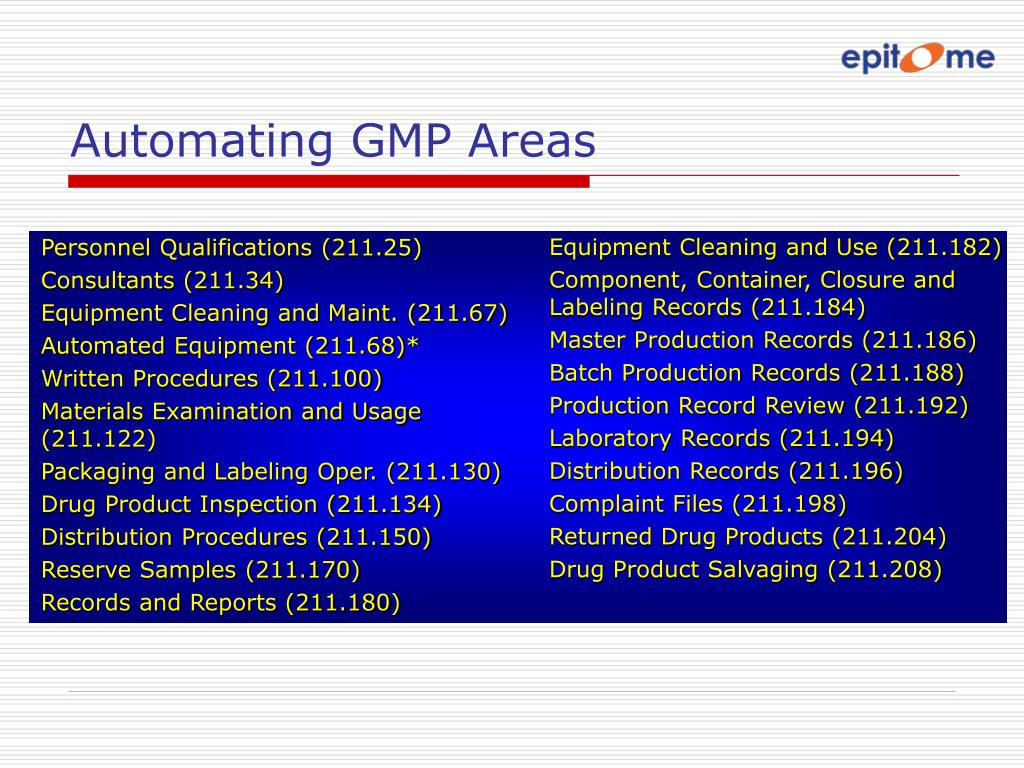 epitome

Automating GMP Areas

Personnel Qualifications (211.25)
Consultants (211.34)
Equipment Cleaning and Maint. (211.67)
Automated Equipment (211.68)*
Written Procedures (211.100)
Materials Examination and Usage (211.122)
Packaging and Labeling Oper. (211.130)
Drug Product Inspection (211.134)
Distribution Procedures (211.150)
Reserve Samples (211.170)
Records and Reports (211.180)

Equipment Cleaning and Use (211.182)
Component, Container, Closure and Labeling Records (211.184)
Master Production Records (211.186)
Batch Production Records (211.188)
Production Record Review (211.192)
Laboratory Records (211.194)
Distribution Records (211.196)
Complaint Files (211.198)
Returned Drug Products (211.204)
Drug Product Salvaging (211.208)